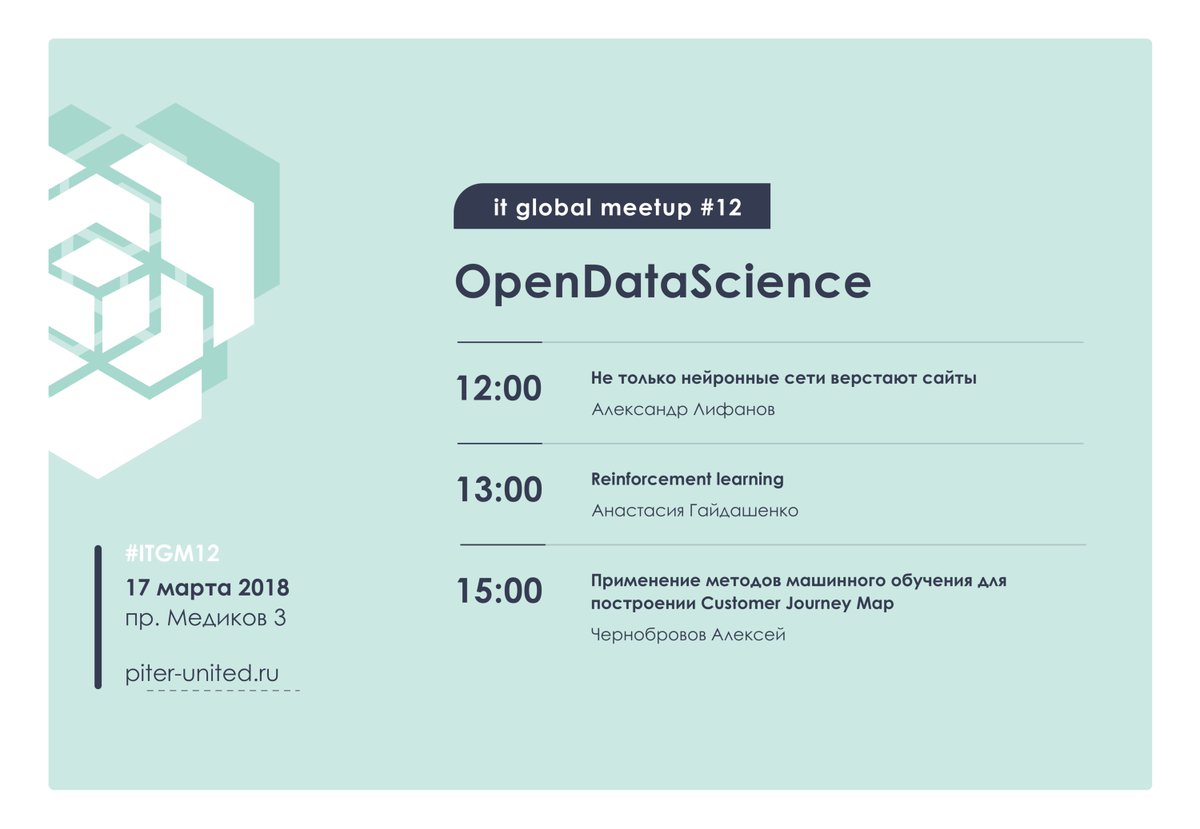 it global meetup #12

OpenDataScience

12:00
Не только нейронные сети верстают сайты
Александр Лифанов

13:00
Reinforcement learning
Анастасия Гайдашенко

15:00
Применение методов машинного обучения для построении Customer Journey Map
Чернобровов Алексей

#ITGM12
17 марта 2018
пр. Медиков 3

piter-united.ru